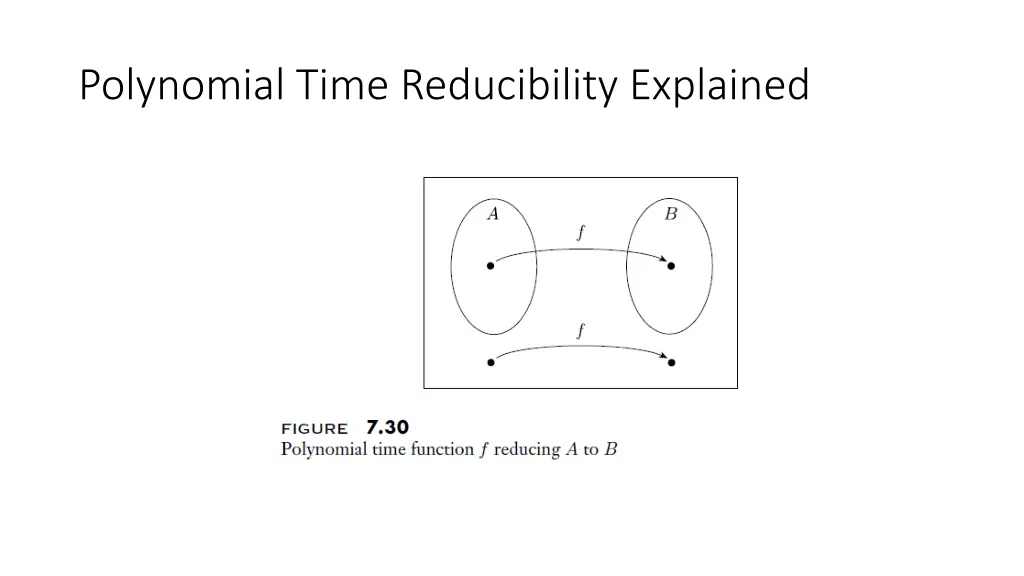 Polynomial Time Reducibility Explained

$A$

$B$

$f$

$f$

FIGURE 7.30
Polynomial time function $f$ reducing $A$ to $B$